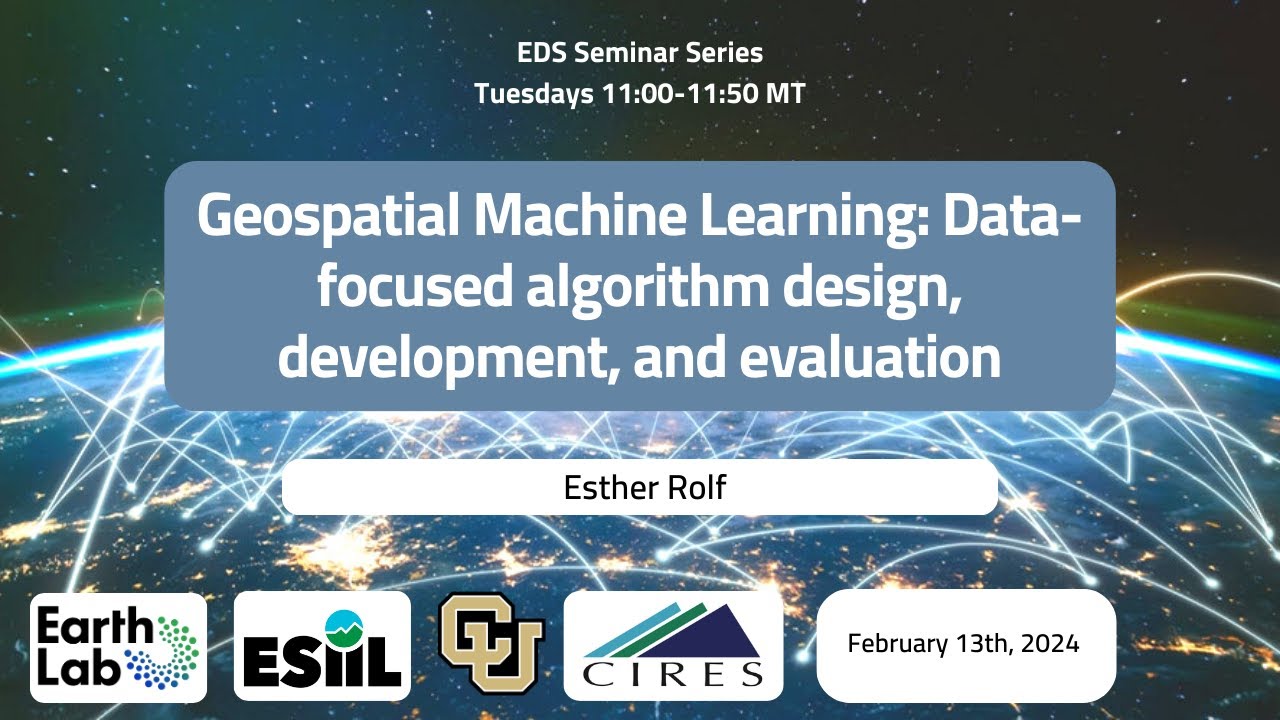 EDS Seminar Series
Tuesdays 11:00-11:50 MT

Geospatial Machine Learning: Data-focused algorithm design, development, and evaluation

Esther Rolf

Earth Lab

ESIIL

CU

CIRES

February 13th, 2024